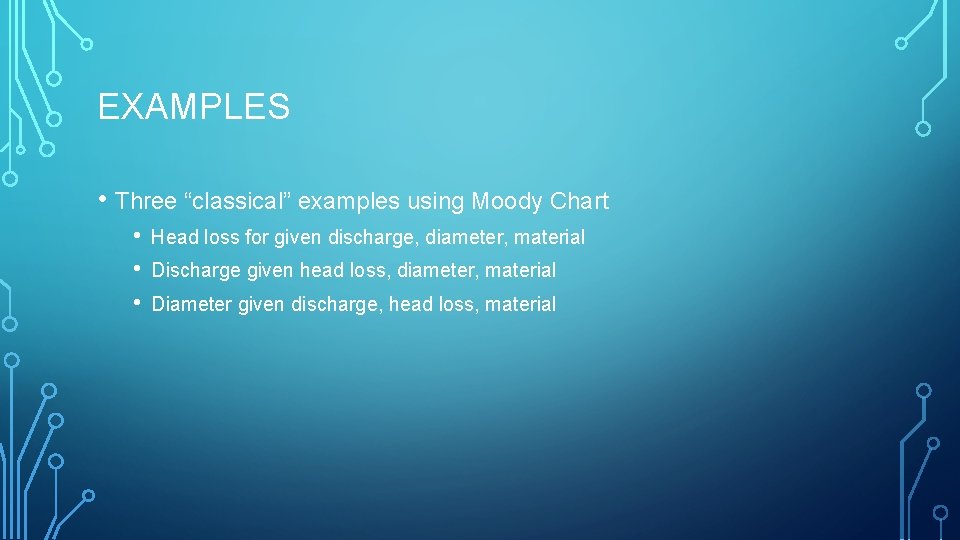 EXAMPLES

• Three “classical” examples using Moody Chart
  • Head loss for given discharge, diameter, material
  • Discharge given head loss, diameter, material
  • Diameter given discharge, head loss, material